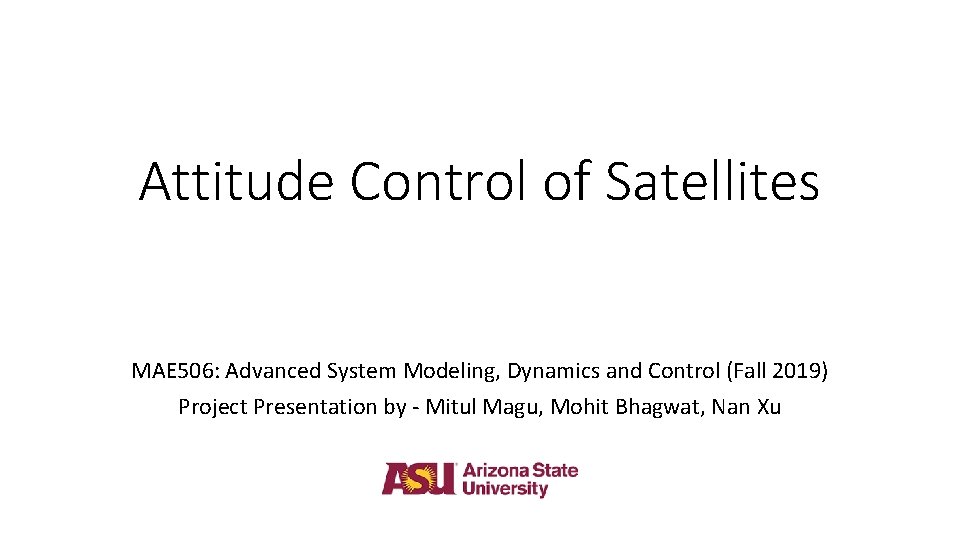 Attitude Control of Satellites

MAE506: Advanced System Modeling, Dynamics and Control (Fall 2019)
Project Presentation by - Mitul Magu, Mohit Bhagwat, Nan Xu

ASU Arizona State University